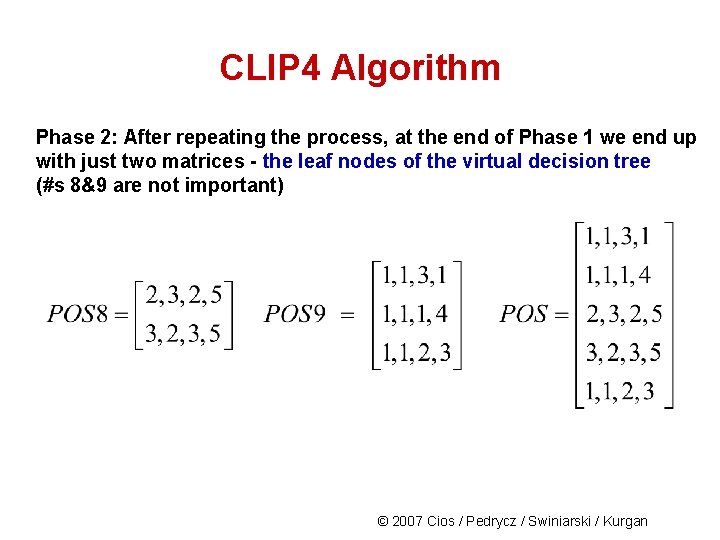 CLIP4 Algorithm

Phase 2: After repeating the process, at the end of Phase 1 we end up with just two matrices - the leaf nodes of the virtual decision tree (#s 8&9 are not important)

$POS8 = \begin{bmatrix} 2,3,2,5 \\ 3,2,3,5 \end{bmatrix}$ $POS9 = \begin{bmatrix} 1,1,3,1 \\ 1,1,1,4 \\ 1,1,2,3 \end{bmatrix}$ $POS = \begin{bmatrix} 1,1,3,1 \\ 1,1,1,4 \\ 2,3,2,5 \\ 3,2,3,5 \\ 1,1,2,3 \end{bmatrix}$

© 2007 Cios / Pedrycz / Swiniarski / Kurgan